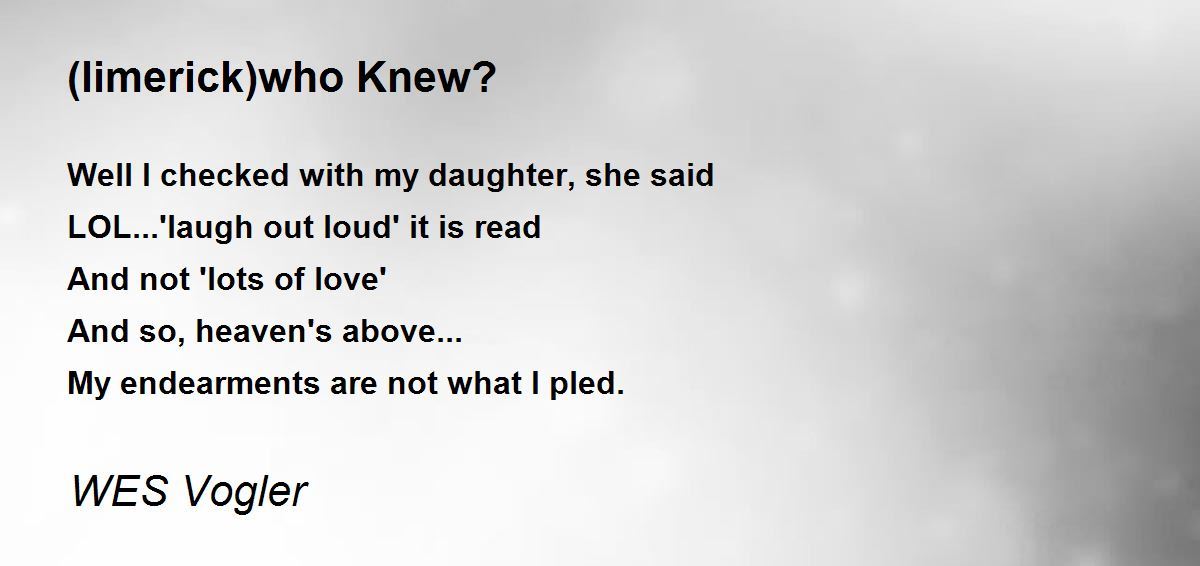 (limerick)who Knew?

Well I checked with my daughter, she said
LOL...'laugh out loud' it is read
And not 'lots of love'
And so, heaven's above...
My endearments are not what I pled.

WES Vogler